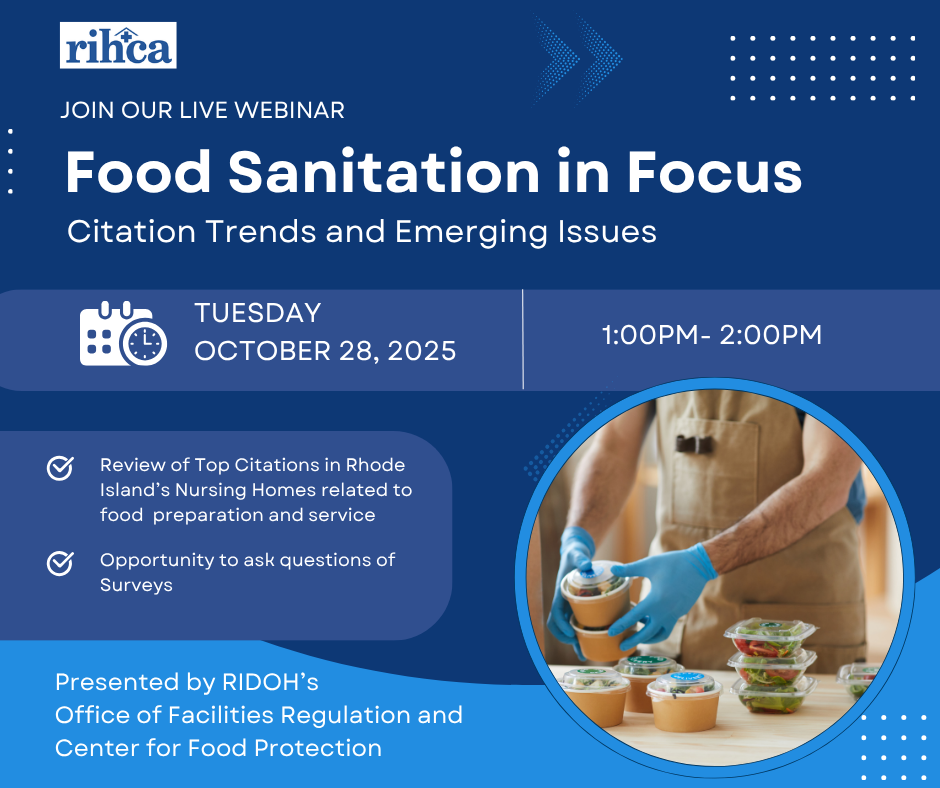 rihca

JOIN OUR LIVE WEBINAR

Food Sanitation in Focus

Citation Trends and Emerging Issues

TUESDAY
OCTOBER 28, 2025

1:00PM- 2:00PM

Review of Top Citations in Rhode Island's Nursing Homes related to food preparation and service

Opportunity to ask questions of Surveys

Presented by RIDOH's
Office of Facilities Regulation and
Center for Food Protection